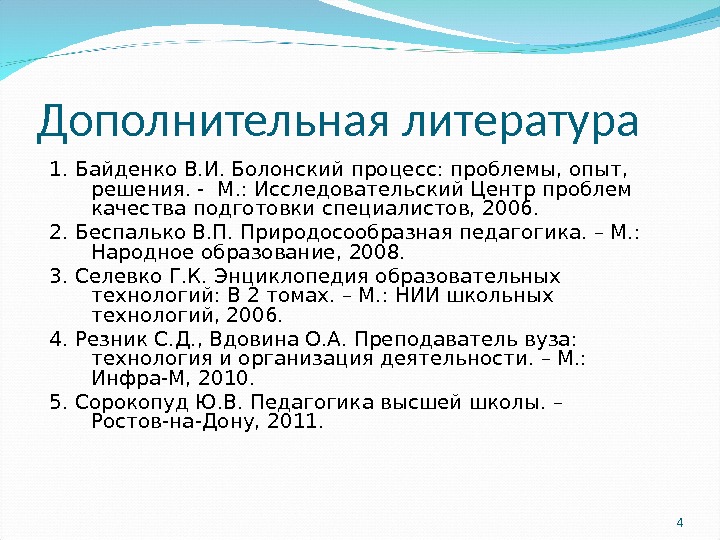 Дополнительная литература

1. Байденко В.И. Болонский процесс: проблемы, опыт, решения. - М.: Исследовательский Центр проблем качества подготовки специалистов, 2006.

2. Беспалько В.П. Природосообразная педагогика. – М.: Народное образование, 2008.

3. Селевко Г.К. Энциклопедия образовательных технологий: В 2 томах. – М.: НИИ школьных технологий, 2006.

4. Резник С.Д., Вдовина О.А. Преподаватель вуза: технология и организация деятельности. – М.: Инфра-М, 2010.

5. Сорокопуд Ю.В. Педагогика высшей школы. – Ростов-на-Дону, 2011.

4